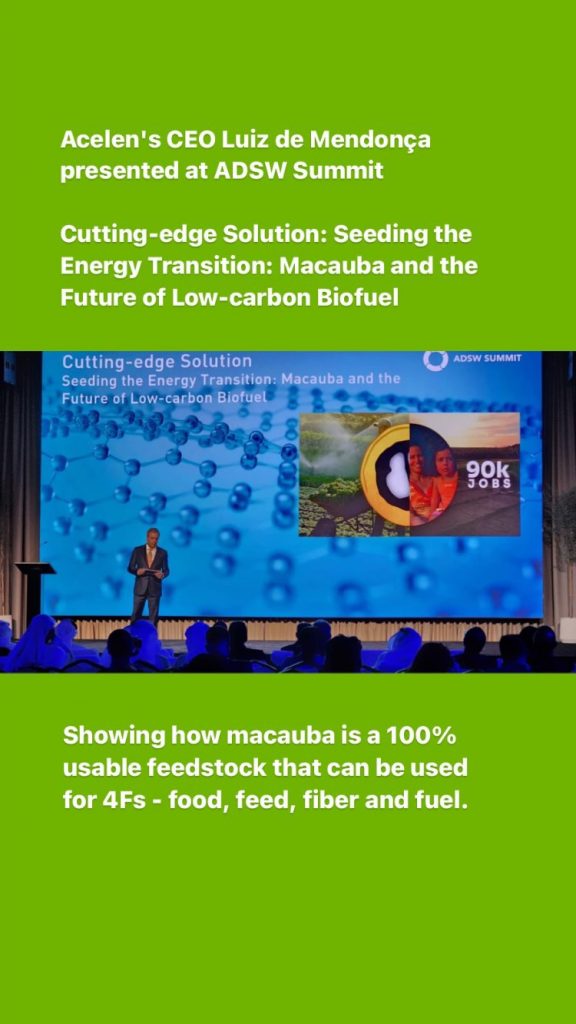 Acelen's CEO Luiz de Mendonça presented at ADSW Summit

Cutting-edge Solution: Seeding the Energy Transition: Macauba and the Future of Low-carbon Biofuel

Cutting-edge Solution
Seeding the Energy Transition: Macauba and the Future of Low-carbon Biofuel

ADSW SUMMIT

90k JOBS

Showing how macauba is a 100% usable feedstock that can be used for 4Fs - food, feed, fiber and fuel.